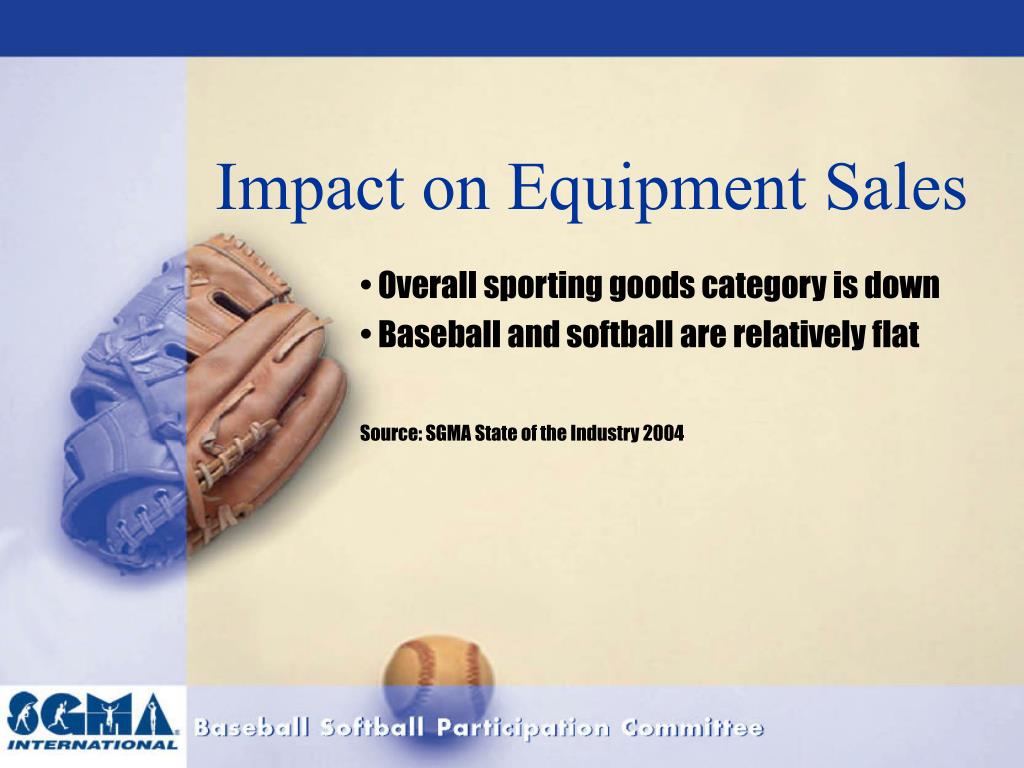 Impact on Equipment Sales

• Overall sporting goods category is down
• Baseball and softball are relatively flat

Source: SGMA State of the Industry 2004

SGMA INTERNATIONAL

Baseball Softball Participation Committee